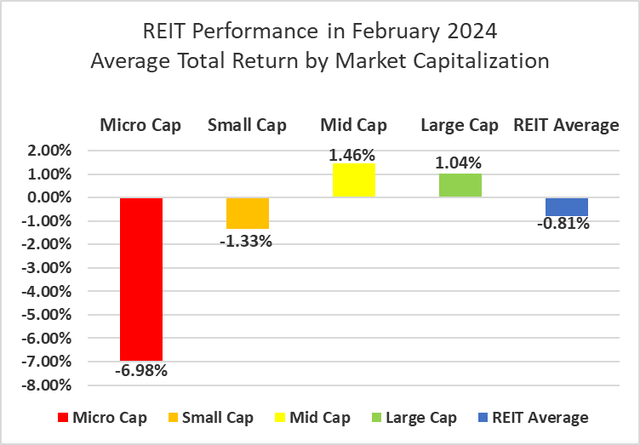 REIT Performance in February 2024
Average Total Return by Market Capitalization

Micro Cap Small Cap Mid Cap Large Cap REIT Average

2.00%
1.00%
0.00%
-1.00%
-2.00%
-3.00%
-4.00%
-5.00%
-6.00%
-7.00%
-8.00%

-6.98%
-1.33%
1.46%
1.04%
-0.81%

Micro Cap Small Cap Mid Cap Large Cap REIT Average